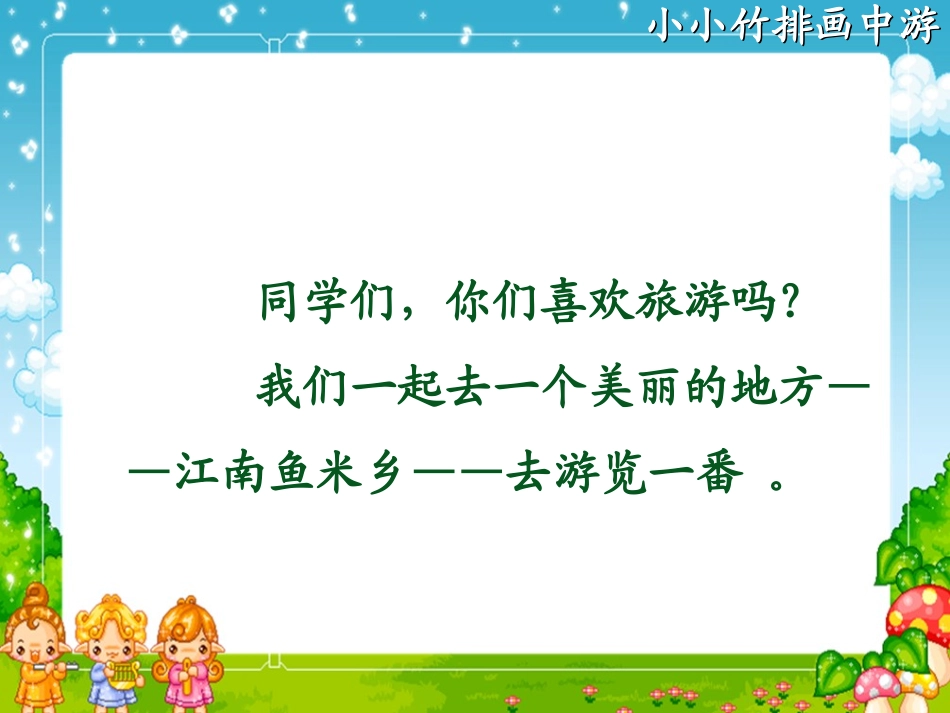 小小竹排画中游

同学们，你们喜欢旅游吗？

我们一起去一个美丽的地方——江南鱼米乡——去游览一番 。